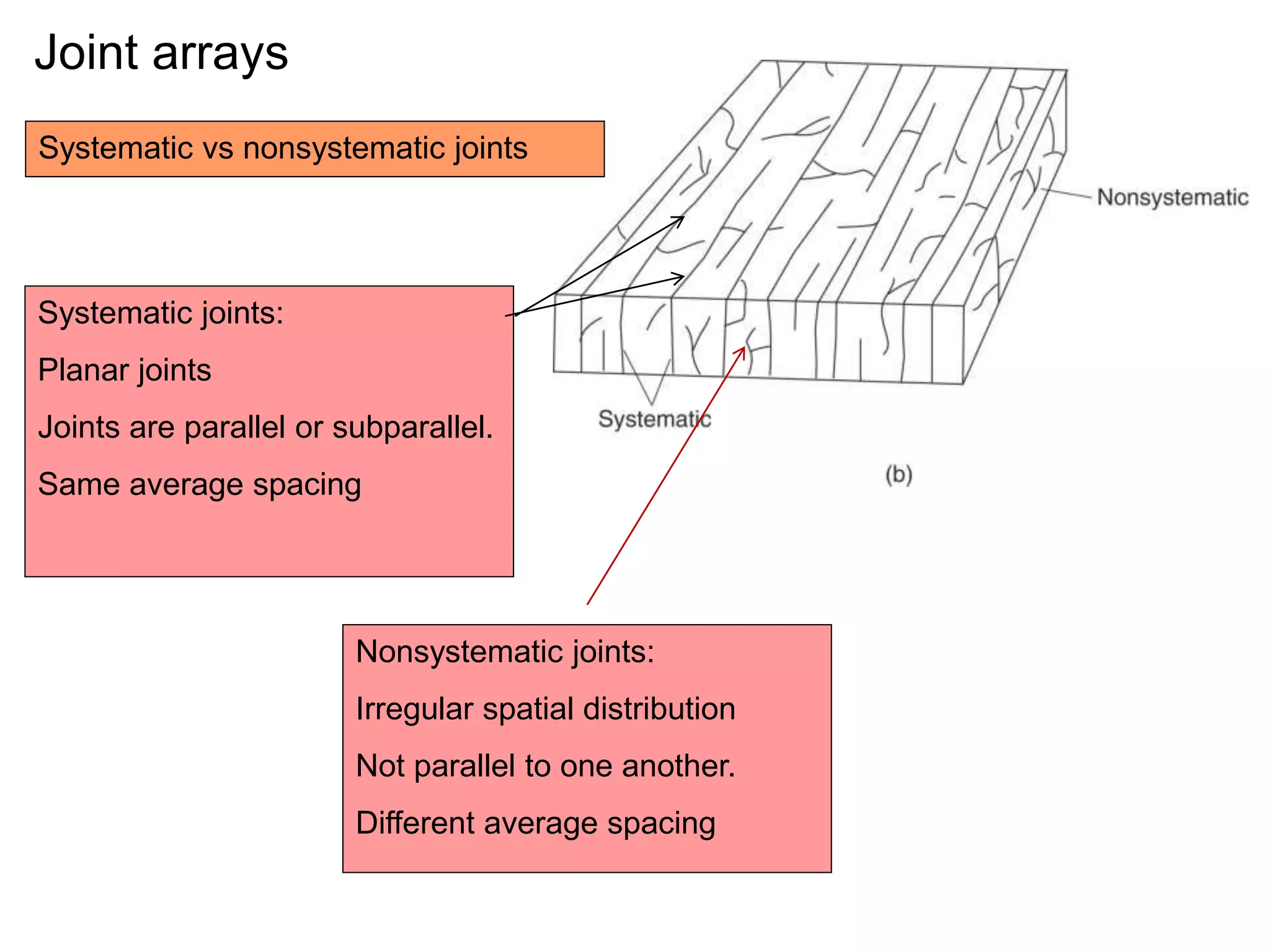 Joint arrays

Systematic vs nonsystematic joints

Systematic joints:

Planar joints

Joints are parallel or subparallel.

Same average spacing

Nonsystematic

Systematic

(b)

Nonsystematic joints:

Irregular spatial distribution

Not parallel to one another.

Different average spacing